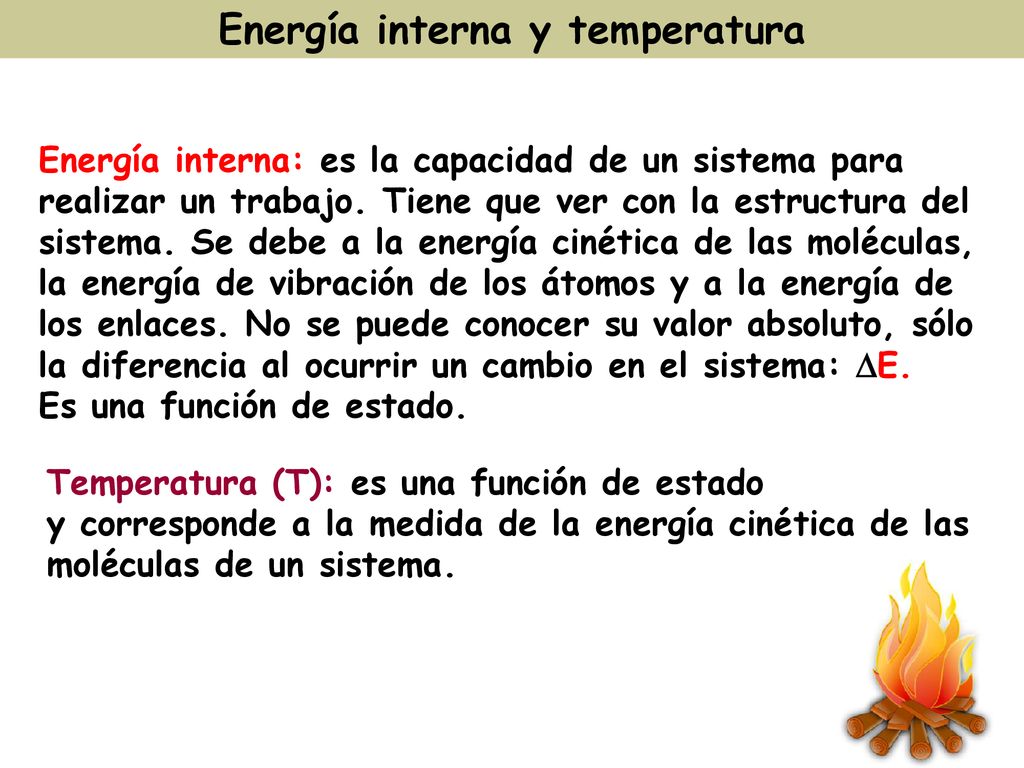 Energía interna y temperatura

Energía interna: es la capacidad de un sistema para realizar un trabajo. Tiene que ver con la estructura del sistema. Se debe a la energía cinética de las moléculas, la energía de vibración de los átomos y a la energía de los enlaces. No se puede conocer su valor absoluto, sólo la diferencia al ocurrir un cambio en el sistema: $\Delta E$.
Es una función de estado.

Temperatura (T): es una función de estado
y corresponde a la medida de la energía cinética de las moléculas de un sistema.